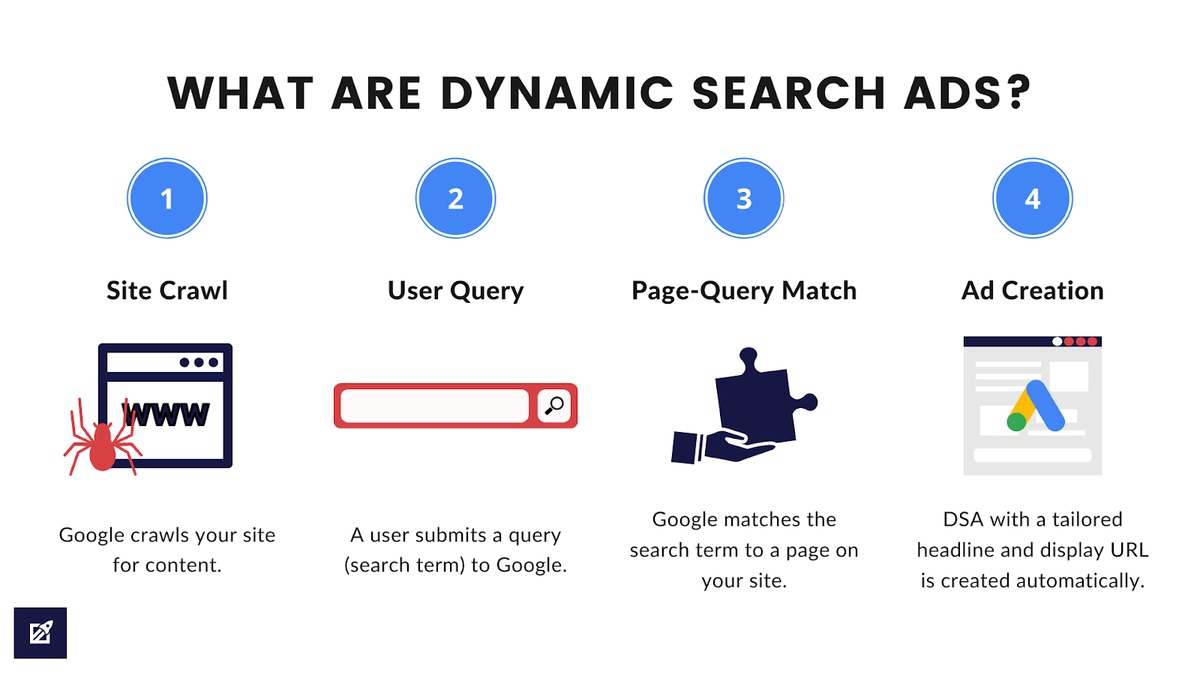 WHAT ARE DYNAMIC SEARCH ADS?

1

Site Crawl

WWW

Google crawls your site for content.

2

User Query

A user submits a query (search term) to Google.

3

Page-Query Match

Google matches the search term to a page on your site.

4

Ad Creation

DSA with a tailored headline and display URL is created automatically.